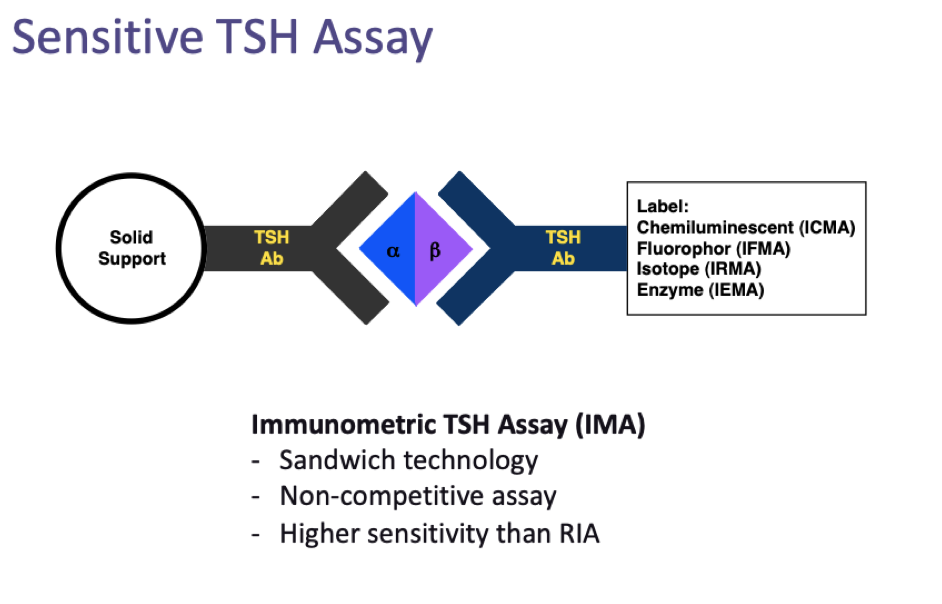 Sensitive TSH Assay

Solid Support

TSH Ab

α β

TSH Ab

Label:
Chemiluminescent (ICMA)
Fluorophor (IFMA)
Isotope (IRMA)
Enzyme (IEMA)

Immunometric TSH Assay (IMA)
- Sandwich technology
- Non-competitive assay
- Higher sensitivity than RIA